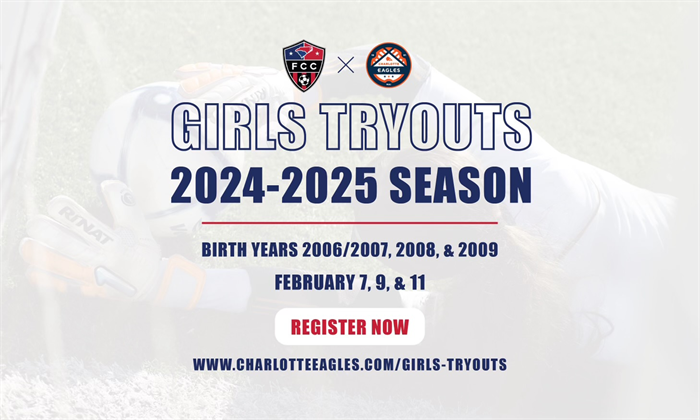 FCC × CHARLOTTE EAGLES

GIRLS TRYOUTS
2024-2025 SEASON

BIRTH YEARS 2006/2007, 2008, & 2009
FEBRUARY 7, 9, & 11

REGISTER NOW

WWW.CHARLOTTEEAGLES.COM/GIRLS-TRYOUTS

RINAT